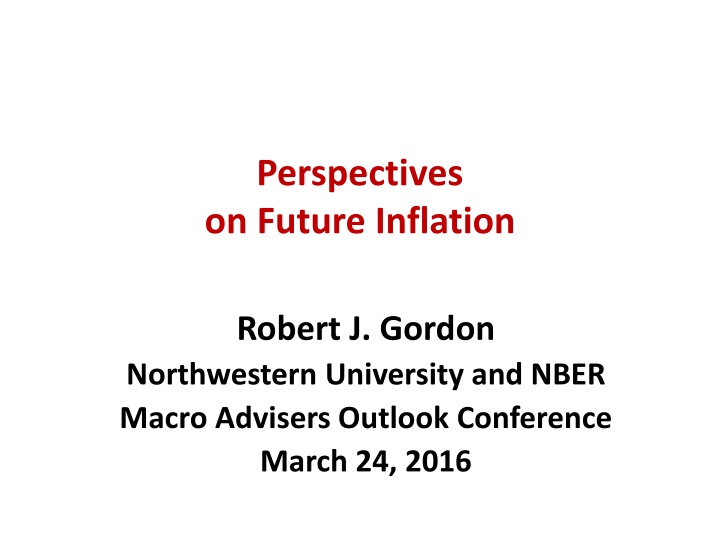 Perspectives
on Future Inflation

Robert J. Gordon
Northwestern University and NBER
Macro Advisers Outlook Conference
March 24, 2016